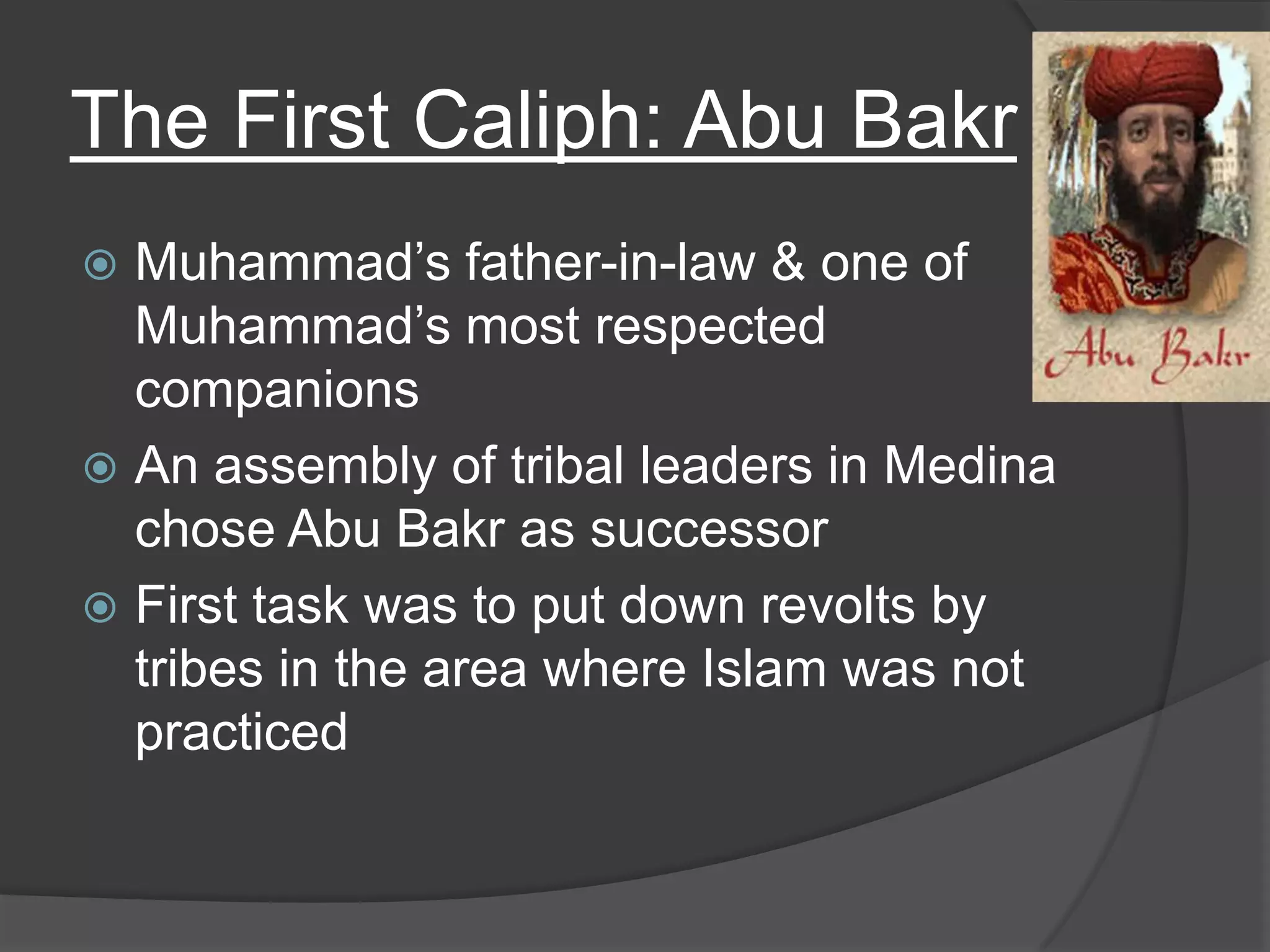 The First Caliph: Abu Bakr

Abu Bakr

Muhammad’s father-in-law & one of Muhammad’s most respected companions

An assembly of tribal leaders in Medina chose Abu Bakr as successor

First task was to put down revolts by tribes in the area where Islam was not practiced